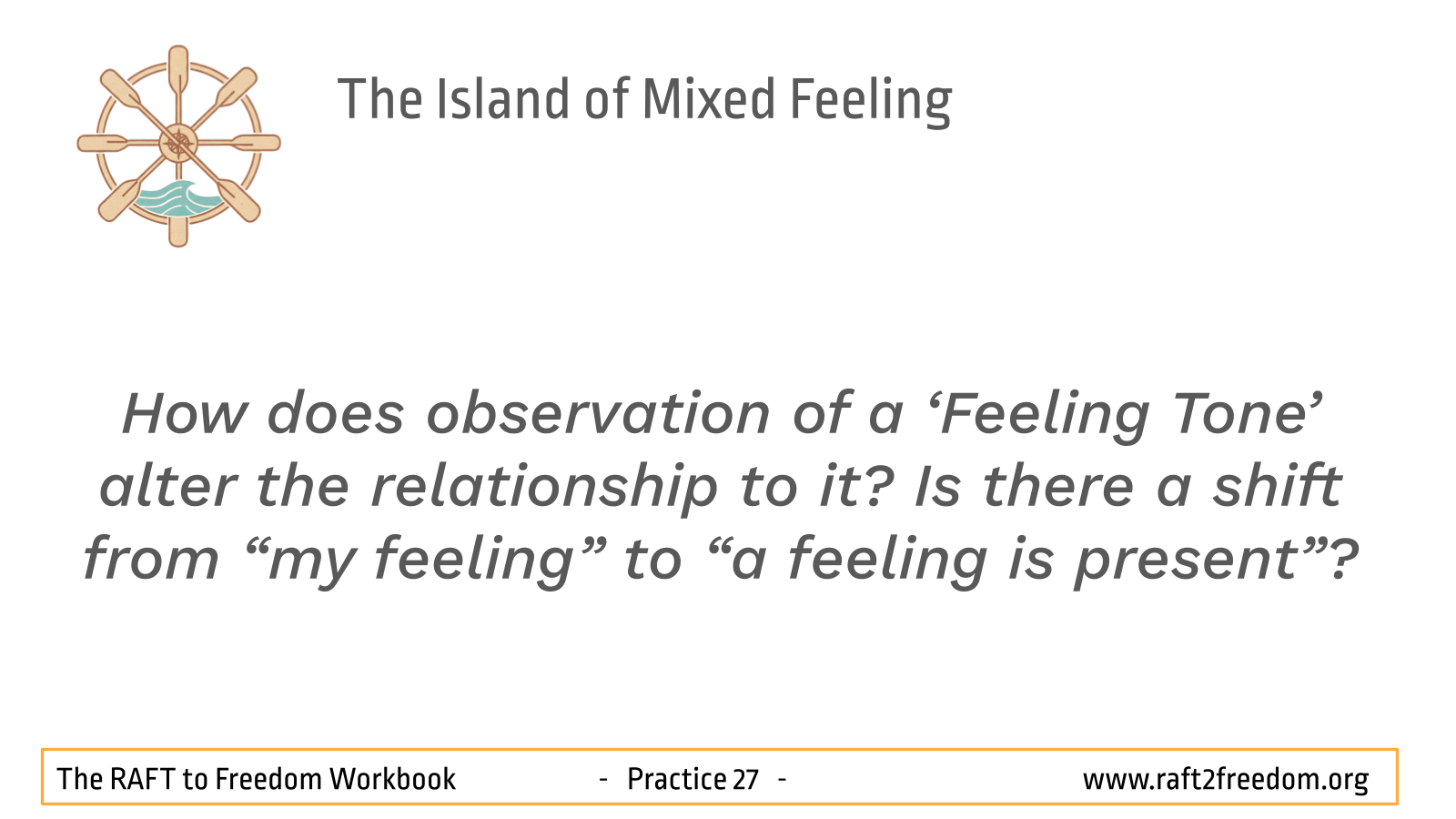 The Island of Mixed Feeling

How does observation of a ‘Feeling Tone’ alter the relationship to it? Is there a shift from “my feeling” to “a feeling is present”?

The RAFT to Freedom Workbook - Practice 27 - www.raft2freedom.org